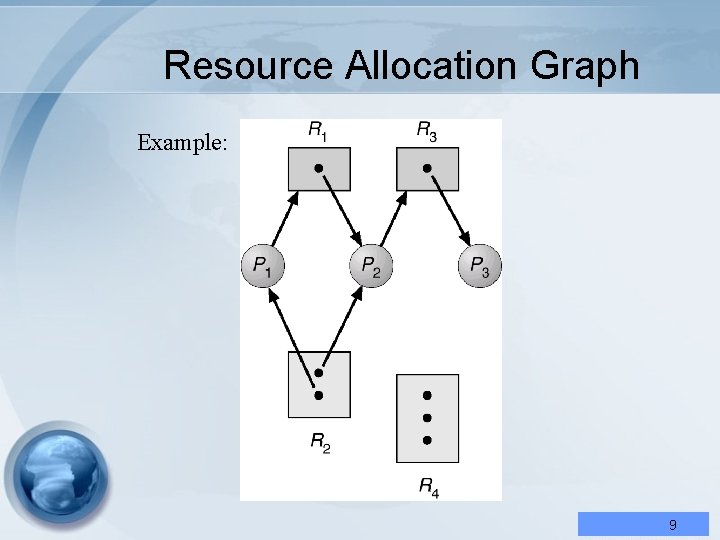 Resource Allocation Graph

Example:

$R_1$ $R_3$

$P_1$ $P_2$ $P_3$

$R_2$ $R_4$

9